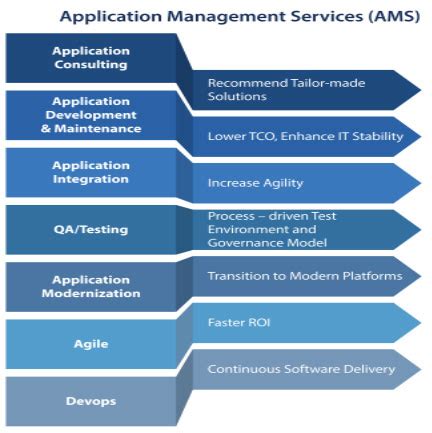 Application Management Services (AMS)

Application Consulting

Recommend Tailor-made Solutions

Application Development & Maintenance

Lower TCO, Enhance IT Stability

Application Integration

Increase Agility

QA/Testing

Process – driven Test Environment and Governance Model

Application Modernization

Transition to Modern Platforms

Agile

Faster ROI

Devops

Continuous Software Delivery